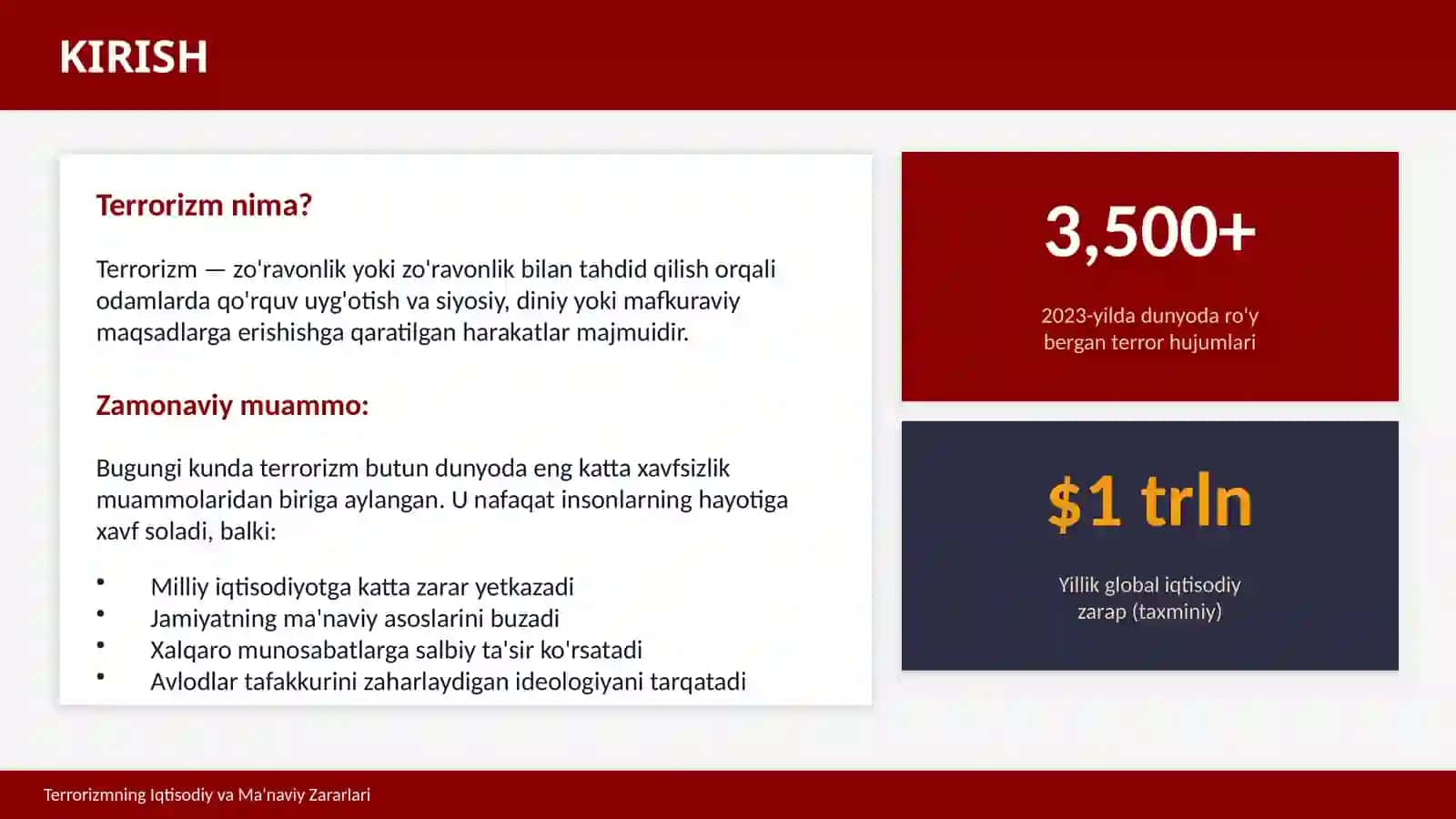 KIRISH

Terrorizm nima?

Terrorizm — zo'ravonlik yoki zo'ravonlik bilan tahdid qilish orqali odamlarda qo'rquv uyg'otish va siyosiy, diniy yoki mafkuraviy maqsadlarga erishishga qaratilgan harakatlar majmuidir.

Zamonaviy muammo:

Bugungi kunda terrorizm butun dunyoda eng katta xavfsizlik muammolaridan biriga aylangan. U nafaqat insonlarning hayotiga xavf soladi, balki:

• Milliy iqtisodiyotga katta zarar yetkazadi
• Jamiyatning ma'naviy asoslarini buzadi
• Xalqaro munosabatlarga salbiy ta'sir ko'rsatadi
• Avlodlar tafakkurini zaharlaydigan ideologiyani tarqatadi

3,500+

2023-yilda dunyoda ro'y bergan terror hujumlari

$1 trln

Yillik global iqtisodiy zarap (taxminiy)

Terrorizmning Iqtisodiy va Ma'naviy Zararlari